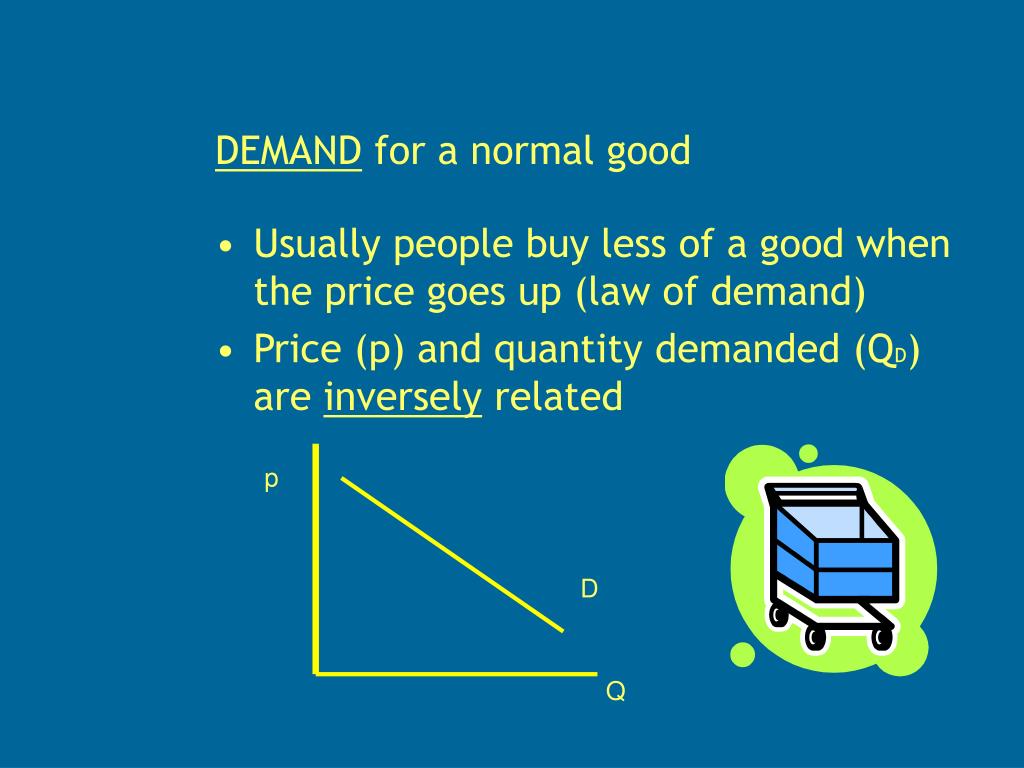 DEMAND for a normal good

• Usually people buy less of a good when the price goes up (law of demand)
• Price (p) and quantity demanded ($Q_D$) are inversely related

p

D

Q